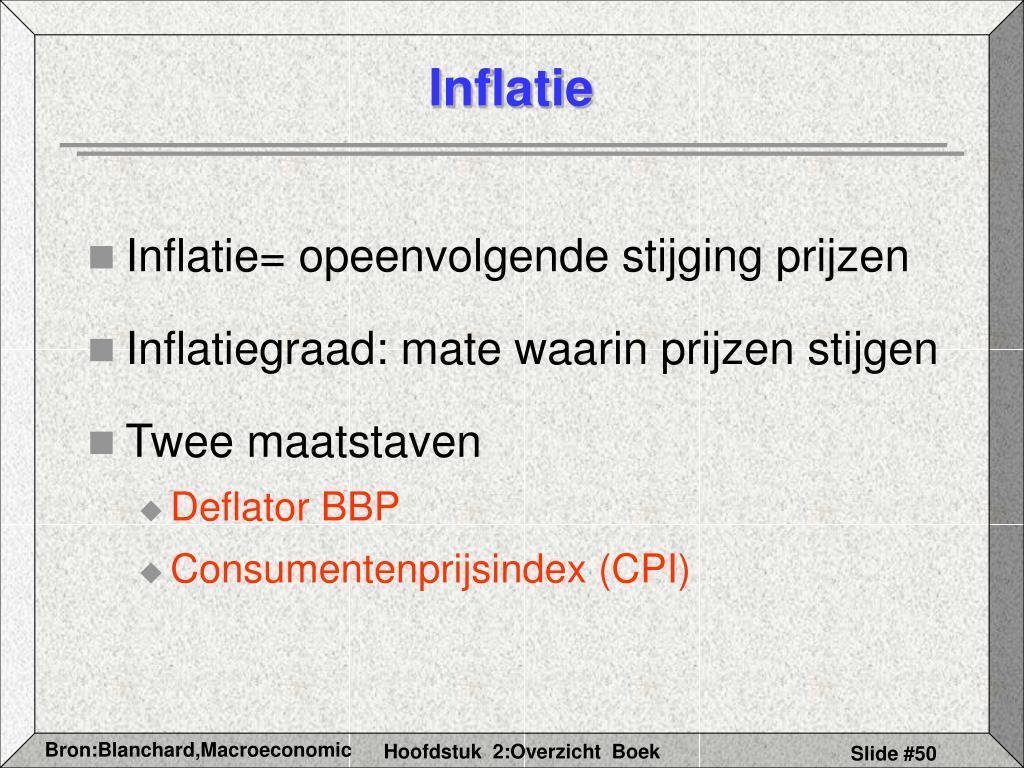 Inflatie

Inflatie= opeenvolgende stijging prijzen

Inflatiegraad: mate waarin prijzen stijgen

Twee maatstaven

Deflator BBP

Consumentenprijsindex (CPI)

Bron:Blanchard,Macroeconomic

Hoofdstuk 2:Overzicht Boek

Slide #50